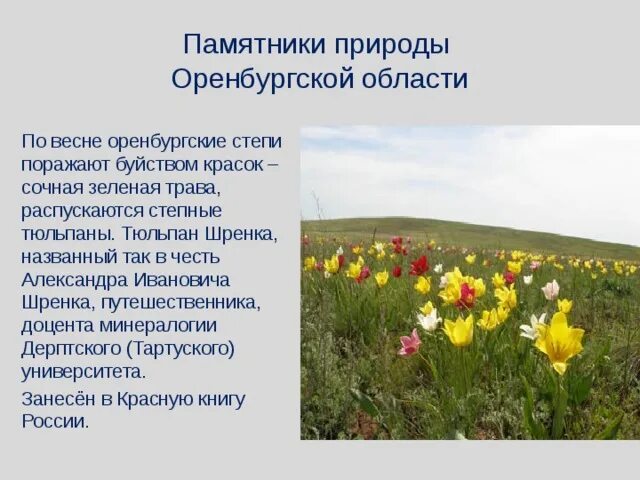 Памятники природы Оренбургской области

По весне оренбургские степи поражают буйством красок – сочная зеленая трава, распускаются степные тюльпаны. Тюльпан Шренка, названный так в честь Александра Ивановича Шренка, путешественника, доцента минералогии Дерптского (Тартуского) университета.

Занесён в Красную книгу России.